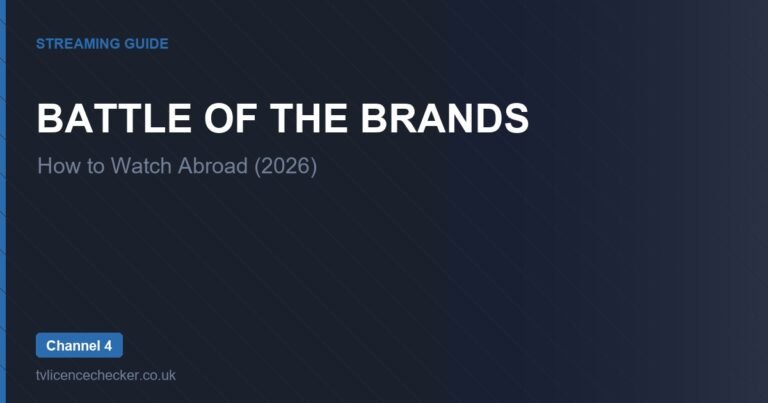 STREAMING GUIDE

BATTLE OF THE BRANDS

How to Watch Abroad (2026)

Channel 4

tvlicencechecker.co.uk